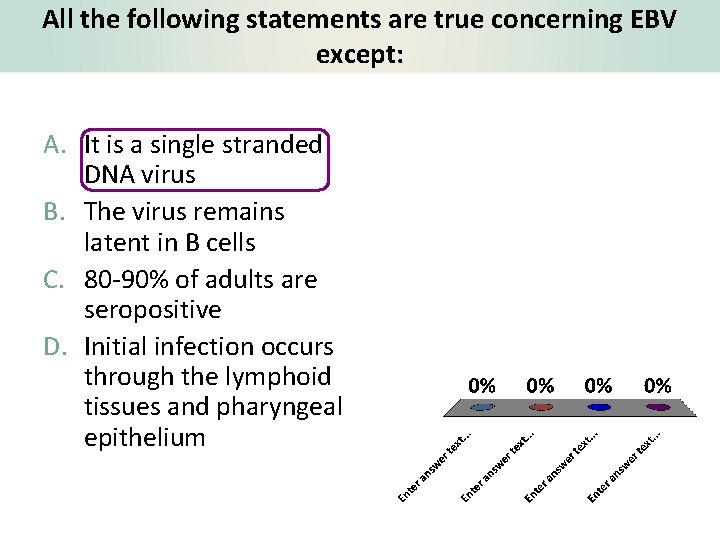 All the following statements are true concerning EBV except:

A. It is a single stranded DNA virus
B. The virus remains latent in B cells
C. 80-90% of adults are seropositive
D. Initial infection occurs through the lymphoid tissues and pharyngeal epithelium

0% 0% 0% 0%

Enter answer text... Enter answer text... Enter answer text... Enter answer text...